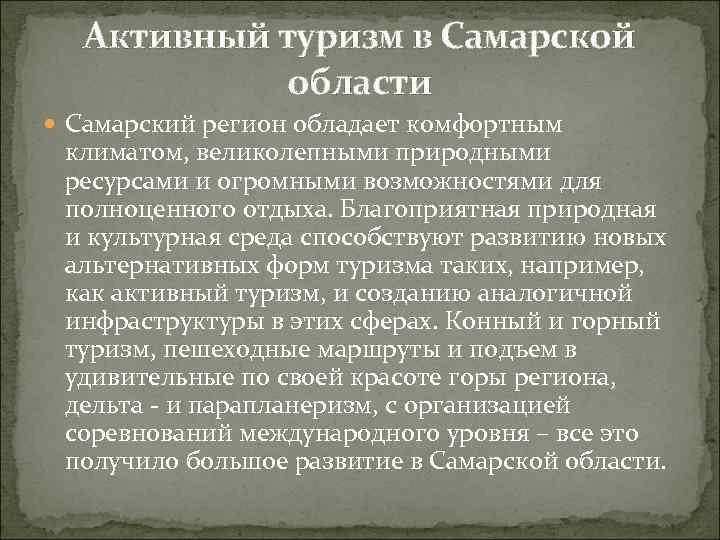 Активный туризм в Самарской области

Самарский регион обладает комфортным климатом, великолепными природными ресурсами и огромными возможностями для полноценного отдыха. Благоприятная природная и культурная среда способствуют развитию новых альтернативных форм туризма таких, например, как активный туризм, и созданию аналогичной инфраструктуры в этих сферах. Конный и горный туризм, пешеходные маршруты и подъем в удивительные по своей красоте горы региона, дельта - и парапланеризм, с организацией соревнований международного уровня – все это получило большое развитие в Самарской области.